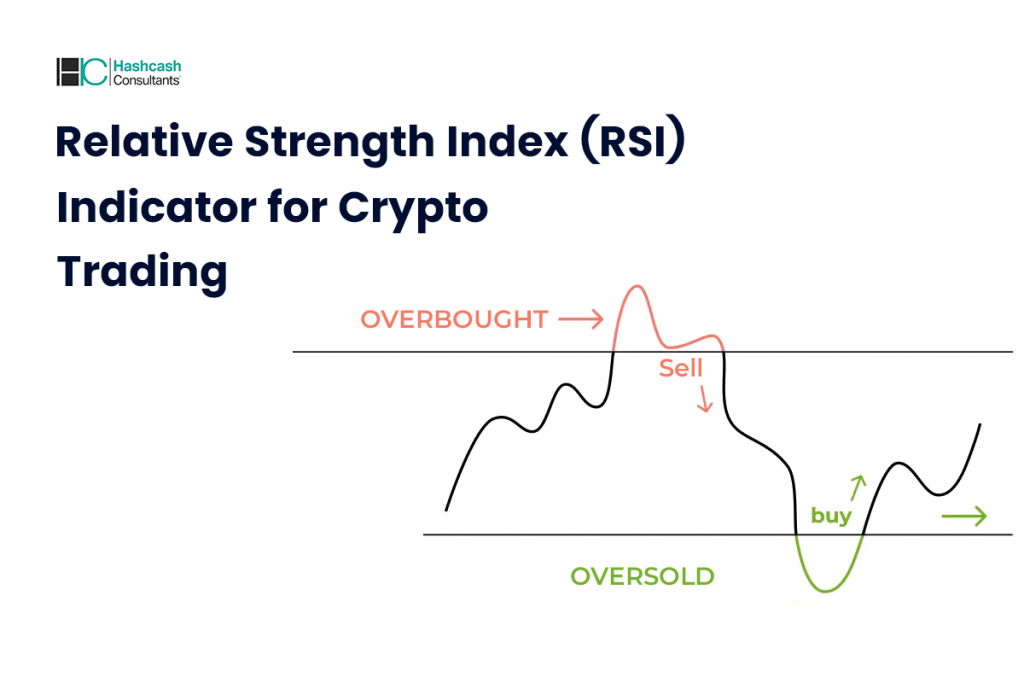 Hashcash Consultants

Relative Strength Index (RSI) Indicator for Crypto Trading

OVERBOUGHT

Sell

buy

OVERSOLD